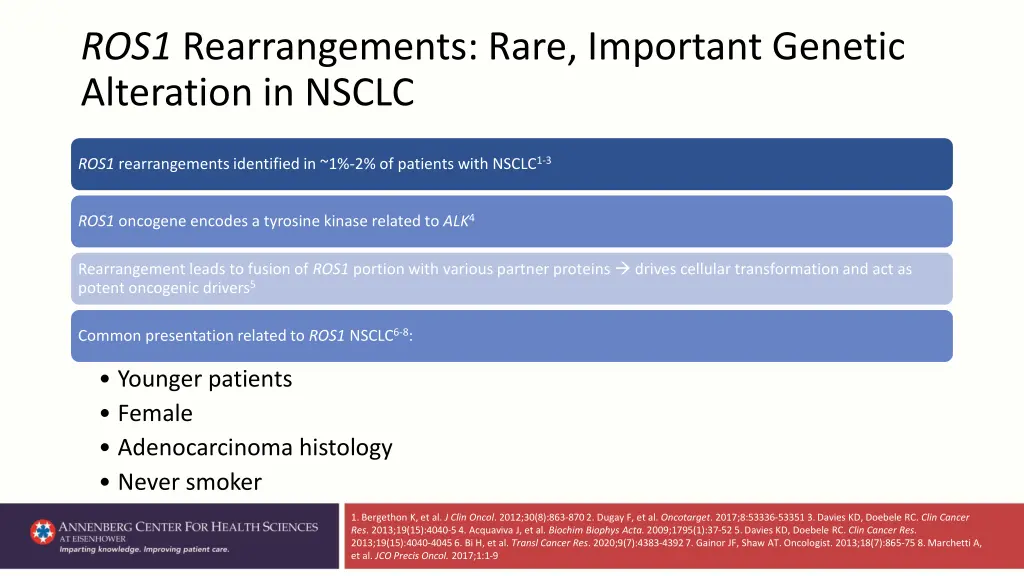 ROS1 Rearrangements: Rare, Important Genetic Alteration in NSCLC

ROS1 rearrangements identified in ~1%-2% of patients with NSCLC$^{1-3}$

ROS1 oncogene encodes a tyrosine kinase related to ALK$^{4}$

Rearrangement leads to fusion of ROS1 portion with various partner proteins → drives cellular transformation and act as potent oncogenic drivers$^{5}$

Common presentation related to ROS1 NSCLC$^{6-8}$:

• Younger patients
• Female
• Adenocarcinoma histology
• Never smoker

ANNENBERG CENTER FOR HEALTH SCIENCES AT EISENHOWER
Imparting knowledge. Improving patient care.

1. Bergethon K, et al. J Clin Oncol. 2012;30(8):863-870 2. Dugay F, et al. Oncotarget. 2017;8:53336-53351 3. Davies KD, Doebele RC. Clin Cancer Res. 2013;19(15):4040-5 4. Acquaviva J, et al. Biochim Biophys Acta. 2009;1795(1):37-52 5. Davies KD, Doebele RC. Clin Cancer Res. 2013;19(15):4040-4045 6. Bi H, et al. Transl Cancer Res. 2020;9(7):4383-4392 7. Gainor JF, Shaw AT. Oncologist. 2013;18(7):865-75 8. Marchetti A, et al. JCO Precis Oncol. 2017;1:1-9